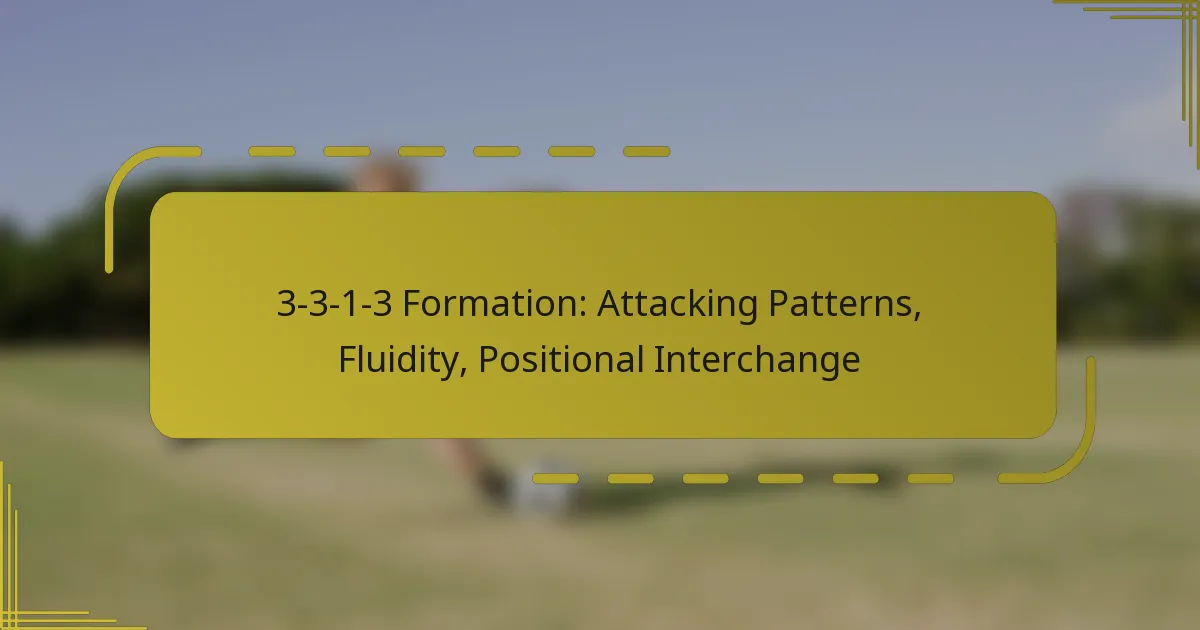 3-3-1-3 Formation: Attacking Patterns, Fluidity, Positional Interchange